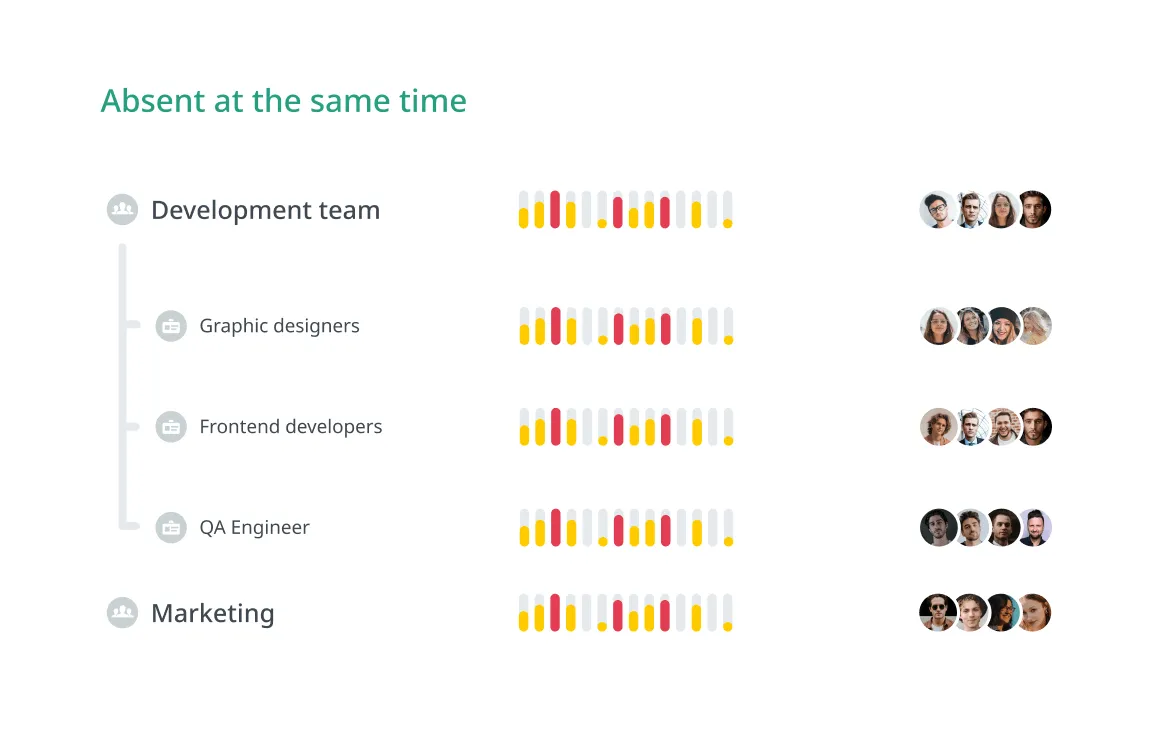 Absent at the same time

Development team

Graphic designers

Frontend developers

QA Engineer

Marketing